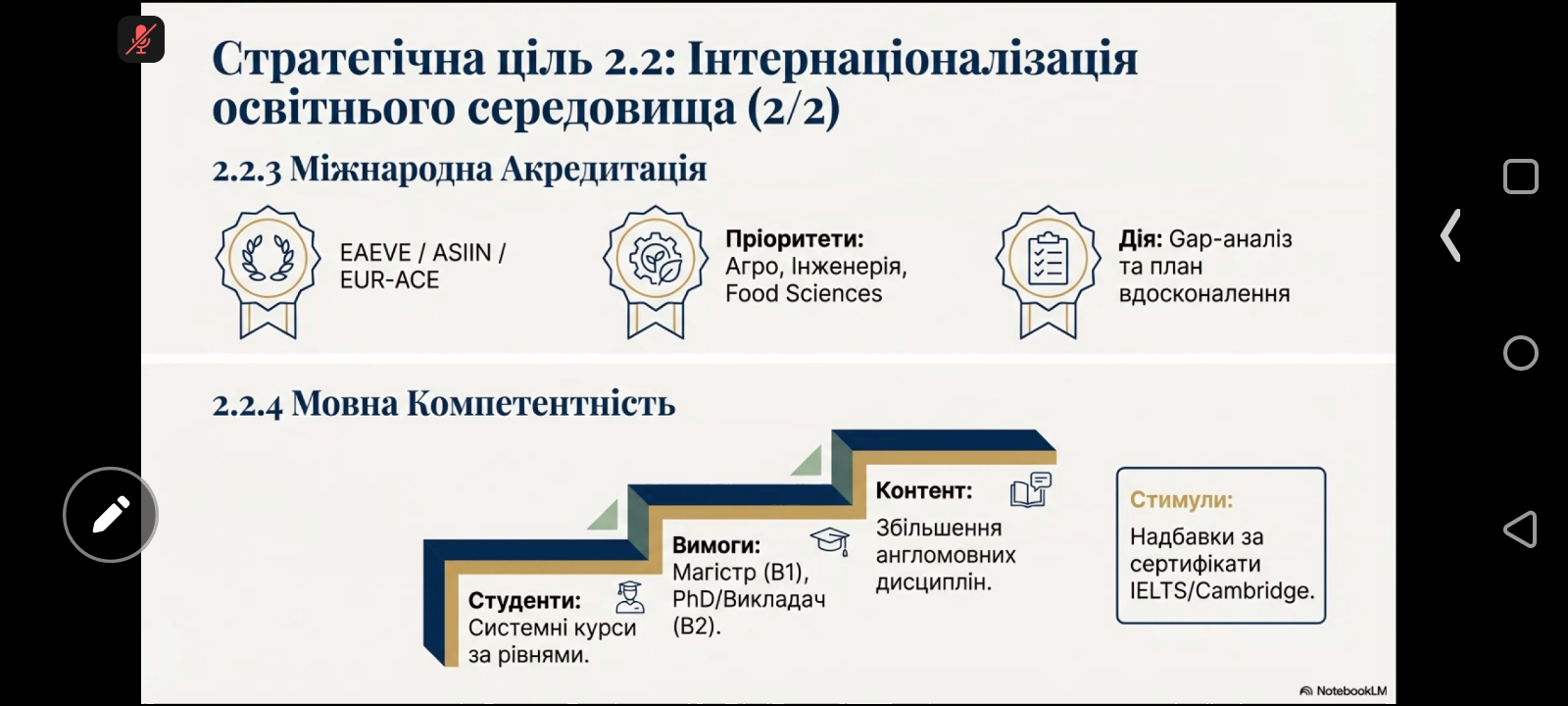 Стратегічна ціль 2.2: Інтернаціоналізація освітнього середовища (2/2)

2.2.3 Міжнародна Акредитація

EAEVE / ASIIN / EUR-ACE

Пріоритети: Агро, Інженерія, Food Sciences

Дія: Gap-аналіз та план вдосконалення

2.2.4 Мовна Компетентність

Студенти: Системні курси за рівнями.

Вимоги: Магістр (B1), PhD/Викладач (B2).

Контент: Збільшення англомовних дисциплін.

Стимули: Надбавки за сертифікати IELTS/Cambridge.

NotebookLM